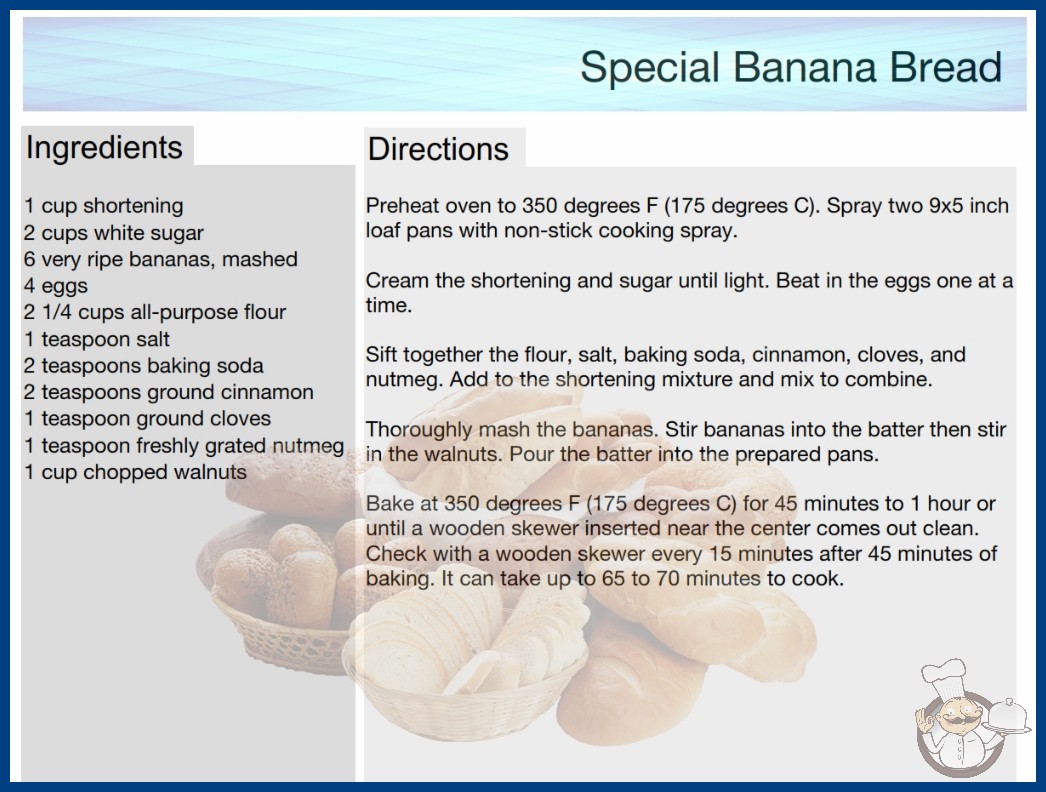 Special Banana Bread

Ingredients

1 cup shortening
2 cups white sugar
6 very ripe bananas, mashed
4 eggs
2 1/4 cups all-purpose flour
1 teaspoon salt
2 teaspoons baking soda
2 teaspoons ground cinnamon
1 teaspoon ground cloves
1 teaspoon freshly grated nutmeg
1 cup chopped walnuts

Directions

Preheat oven to 350 degrees F (175 degrees C). Spray two 9x5 inch loaf pans with non-stick cooking spray.

Cream the shortening and sugar until light. Beat in the eggs one at a time.

Sift together the flour, salt, baking soda, cinnamon, cloves, and nutmeg. Add to the shortening mixture and mix to combine.

Thoroughly mash the bananas. Stir bananas into the batter then stir in the walnuts. Pour the batter into the prepared pans.

Bake at 350 degrees F (175 degrees C) for 45 minutes to 1 hour or until a wooden skewer inserted near the center comes out clean. Check with a wooden skewer every 15 minutes after 45 minutes of baking. It can take up to 65 to 70 minutes to cook.